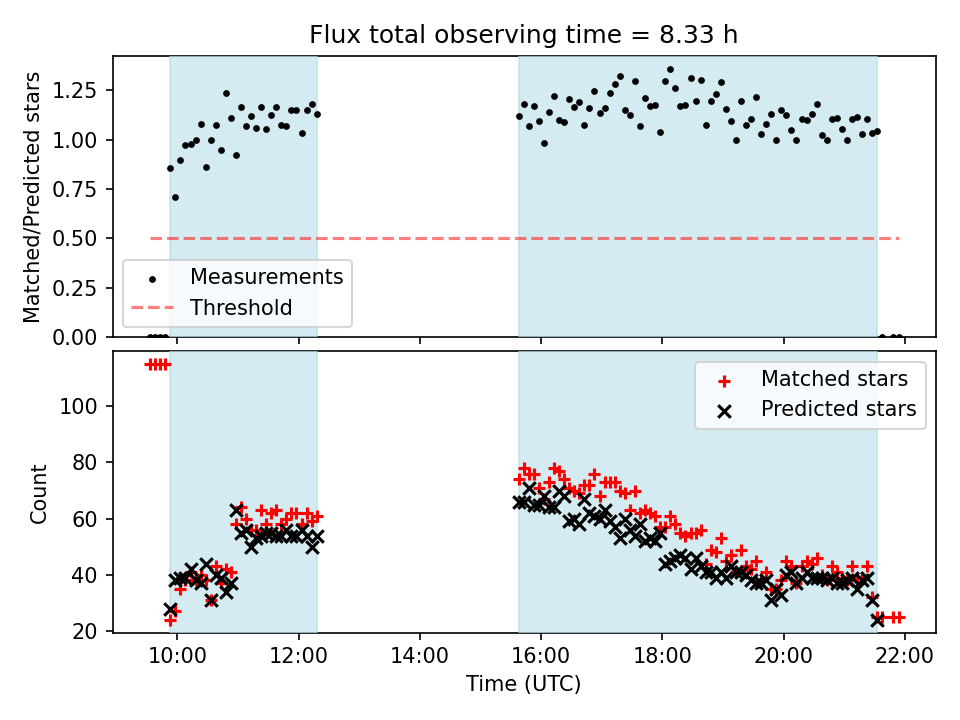 Flux total observing time = 8.33 h

Matched/Predicted stars

1.25
1.00
0.75
0.50
0.25
0.00

Measurements
Threshold

Count

100
80
60
40
20

Matched stars
Predicted stars

10:00
12:00
14:00
16:00
18:00
20:00
22:00

Time (UTC)